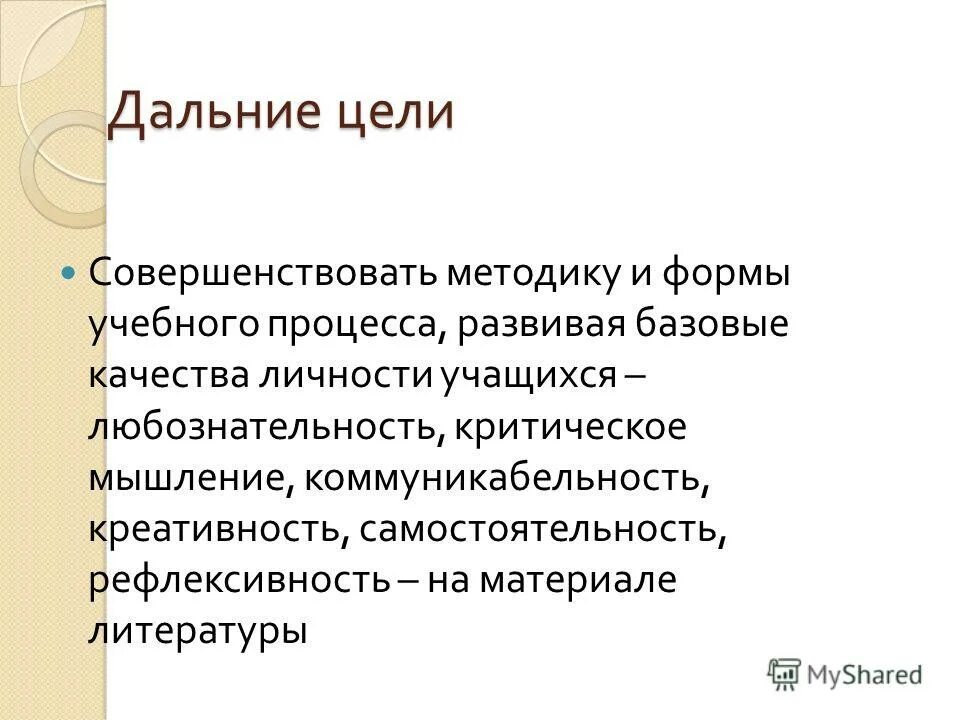 Дальние цели

Совершенствовать методику и формы учебного процесса, развивая базовые качества личности учащихся – любознательность, критическое мышление, коммуникабельность, креативность, самостоятельность, рефлексивность – на материале литературы

MyShared